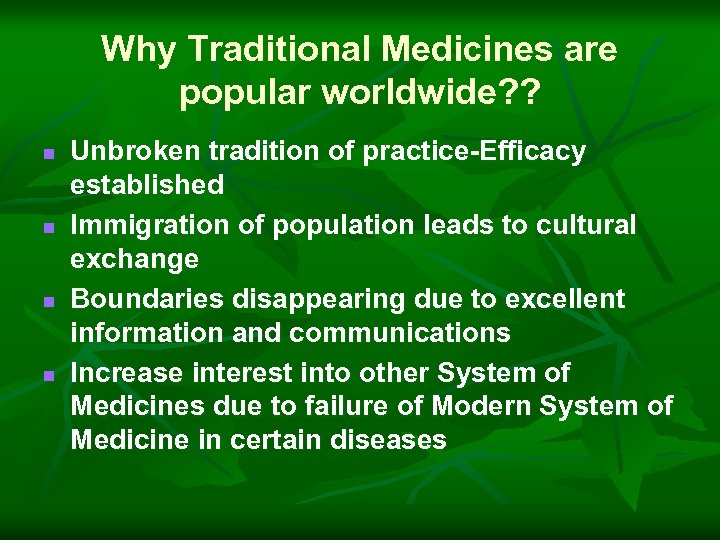 Why Traditional Medicines are popular worldwide??

- Unbroken tradition of practice-Efficacy established
- Immigration of population leads to cultural exchange
- Boundaries disappearing due to excellent information and communications
- Increase interest into other System of Medicines due to failure of Modern System of Medicine in certain diseases